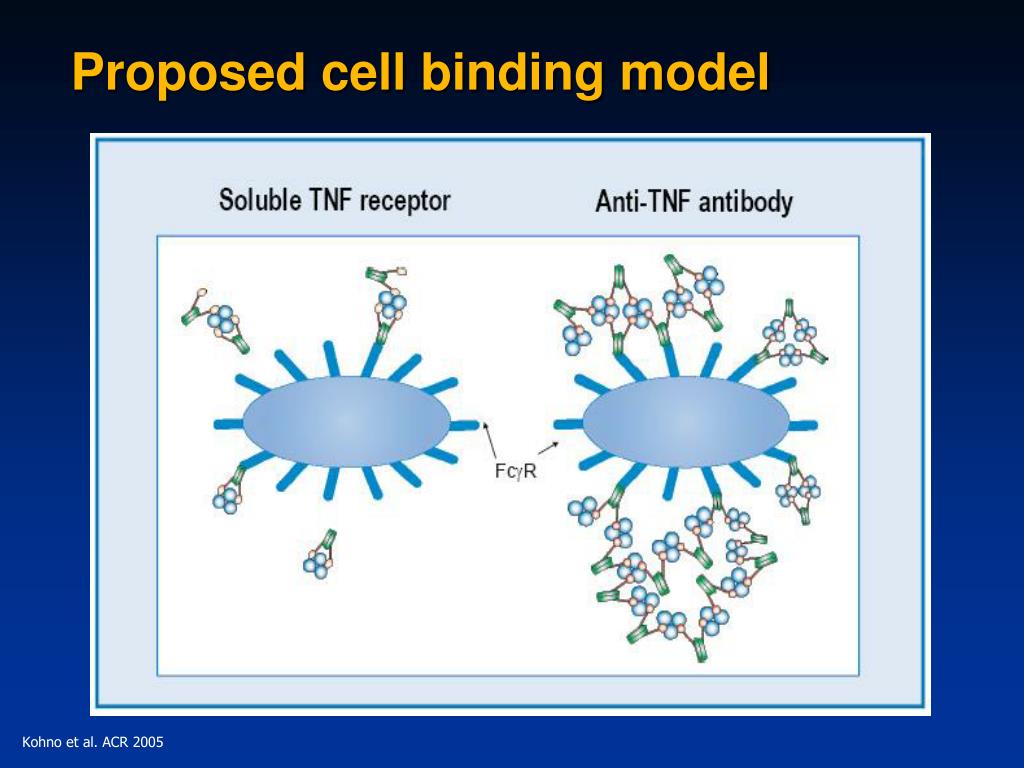 Proposed cell binding model

Soluble TNF receptor

Anti-TNF antibody

Fc$\gamma$R

Kohno et al. ACR 2005